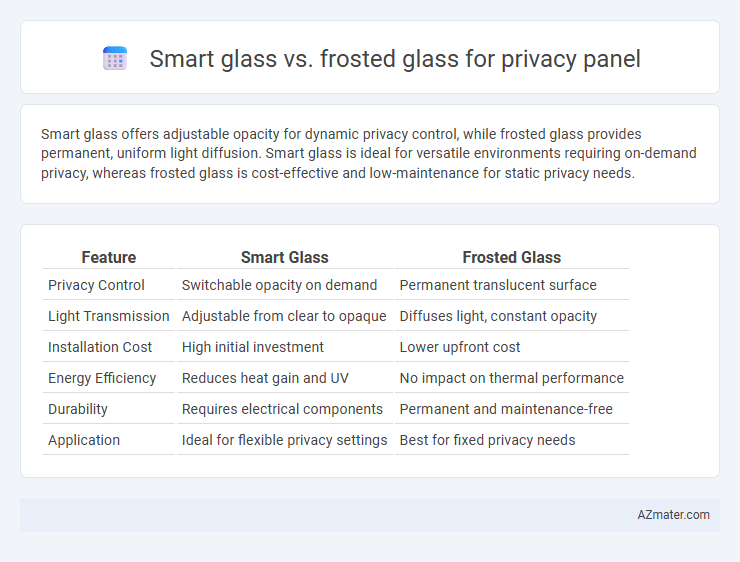 Smart glass vs. frosted glass for privacy panel

Smart glass offers adjustable opacity for dynamic privacy control, while frosted glass provides permanent, uniform light diffusion. Smart glass is ideal for versatile environments requiring on-demand privacy, whereas frosted glass is cost-effective and low-maintenance for static privacy needs.

| Feature | Smart Glass | Frosted Glass |
|---|---|---|
| Privacy Control | Switchable opacity on demand | Permanent translucent surface |
| Light Transmission | Adjustable from clear to opaque | Diffuses light, constant opacity |
| Installation Cost | High initial investment | Lower upfront cost |
| Energy Efficiency | Reduces heat gain and UV | No impact on thermal performance |
| Durability | Requires electrical components | Permanent and maintenance-free |
| Application | Ideal for flexible privacy settings | Best for fixed privacy needs |

AZmater.com